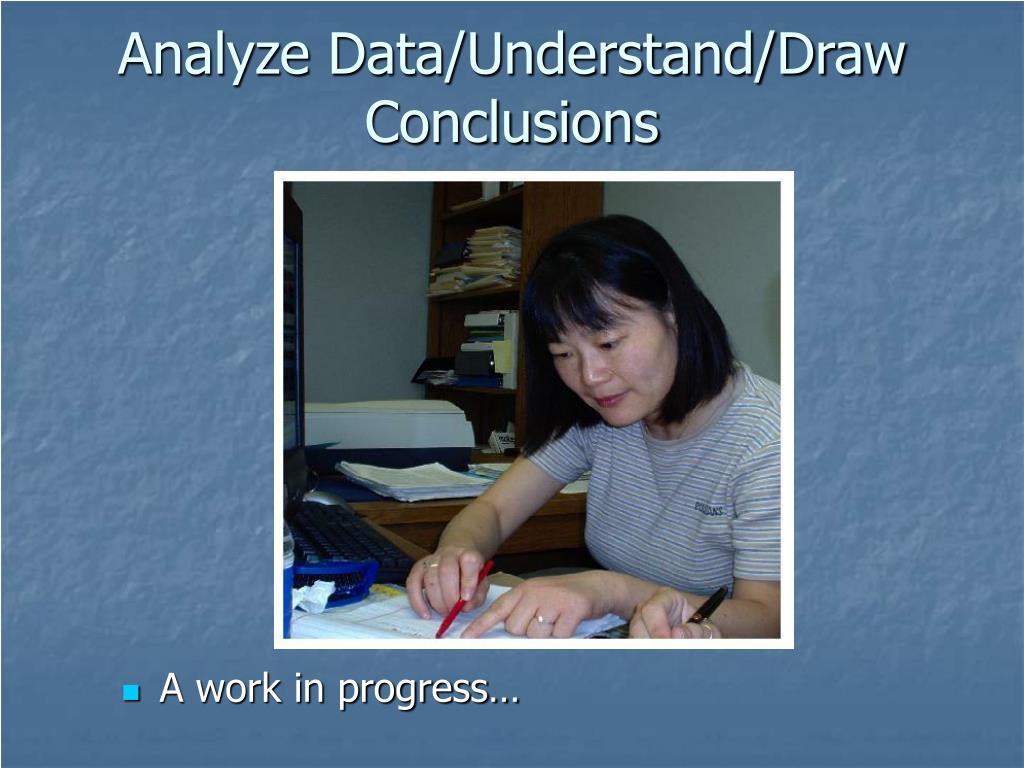 Analyze Data/Understand/Draw Conclusions

A work in progress…